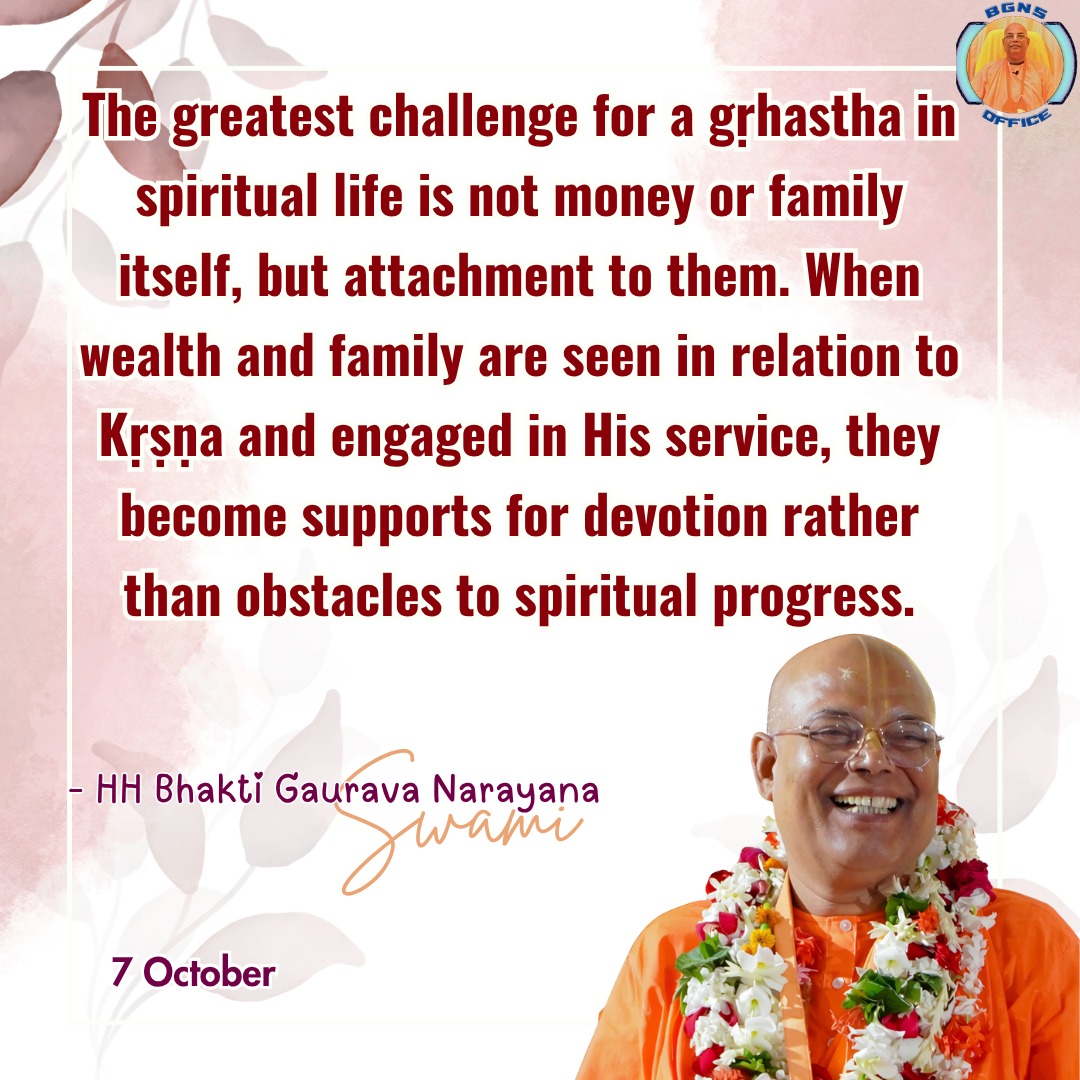 BGNS
OFFICE

The greatest challenge for a gṛhastha in spiritual life is not money or family itself, but attachment to them. When wealth and family are seen in relation to Kṛṣṇa and engaged in His service, they become supports for devotion rather than obstacles to spiritual progress.

- HH Bhakti Gaurava Narayana Swami

7 October